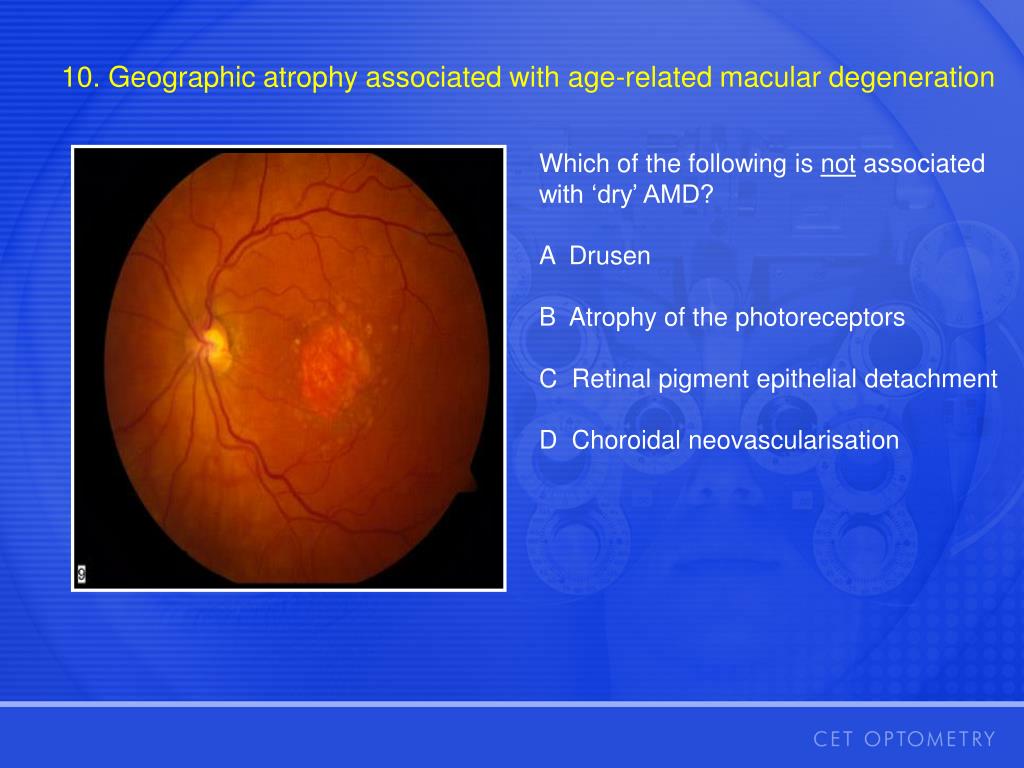 10. Geographic atrophy associated with age-related macular degeneration

Which of the following is not associated with ‘dry’ AMD?

A Drusen

B Atrophy of the photoreceptors

C Retinal pigment epithelial detachment

D Choroidal neovascularisation

CET OPTOMETRY